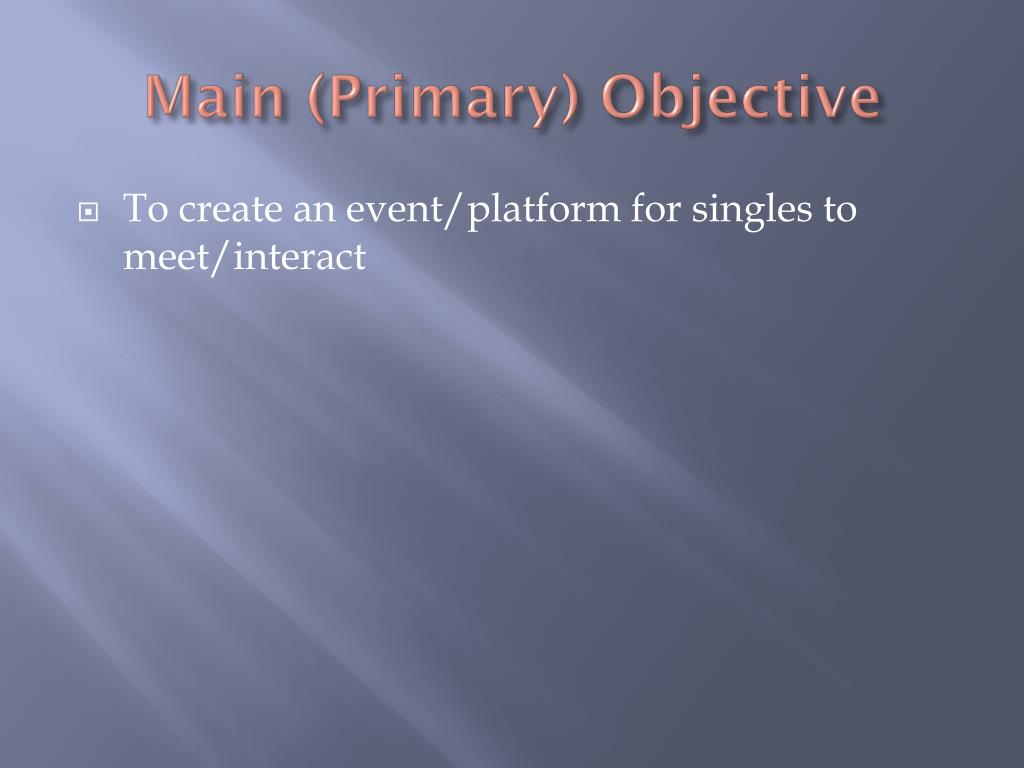 Main (Primary) Objective

To create an event/platform for singles to meet/interact